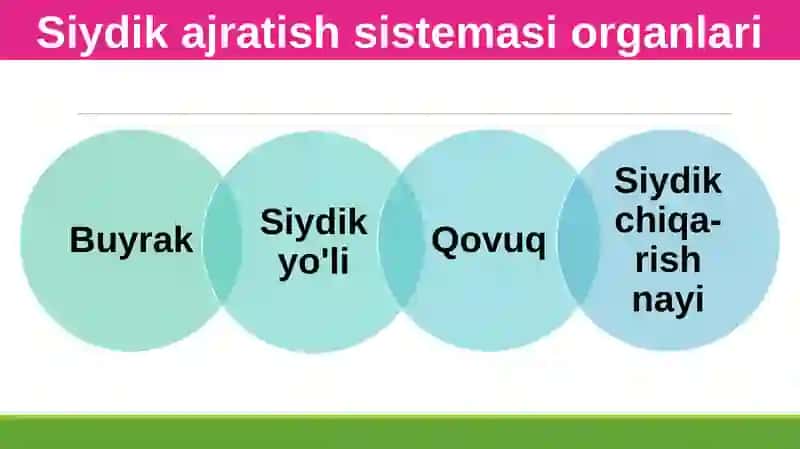 Siydik ajratish sistemasi organlari

Buyrak

Siydik yo'li

Qovuq

Siydik chiqarish nayi